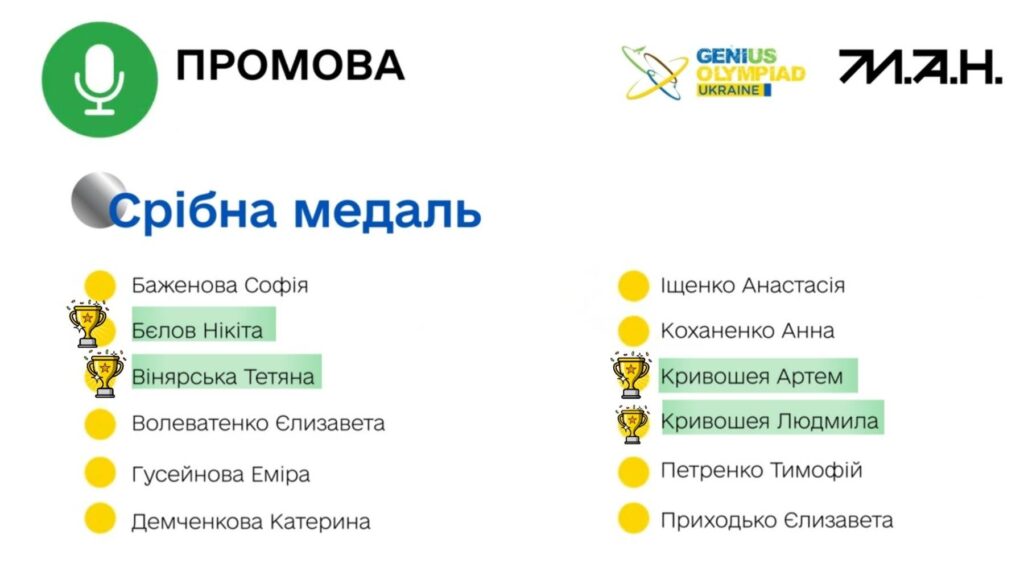 ПРОМОВА

GENIUS OLYMPIAD UKRAINE

М.А.Н.

Срібна медаль

Баженова Софія
Бєлов Нікіта
Вінярська Тетяна
Волеватенко Єлизавета
Гусейнова Еміра
Демченкова Катерина

Іщенко Анастасія
Коханенко Анна
Кривошея Артем
Кривошея Людмила
Петренко Тимофій
Приходько Єлизавета